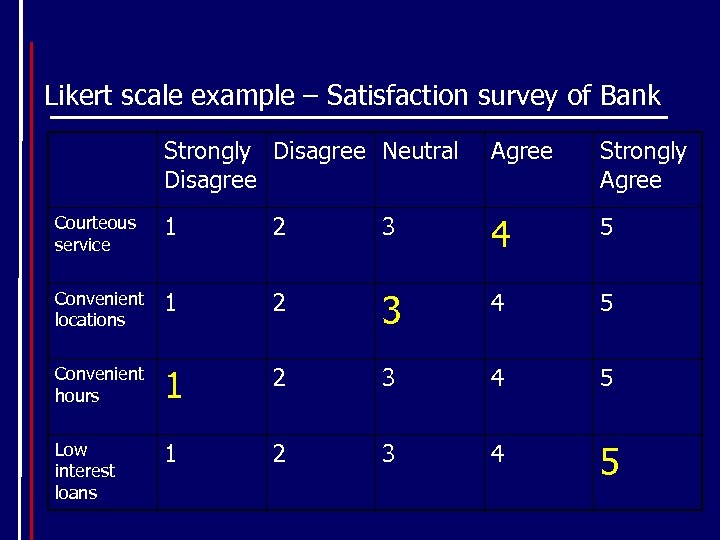 Likert scale example – Satisfaction survey of Bank

| | Strongly Disagree | Disagree | Neutral | Agree | Strongly Agree |
|---|---|---|---|---|---|
| Courteous service | 1 | 2 | 3 | 4 | 5 |
| Convenient locations | 1 | 2 | 3 | 4 | 5 |
| Convenient hours | 1 | 2 | 3 | 4 | 5 |
| Low interest loans | 1 | 2 | 3 | 4 | 5 |